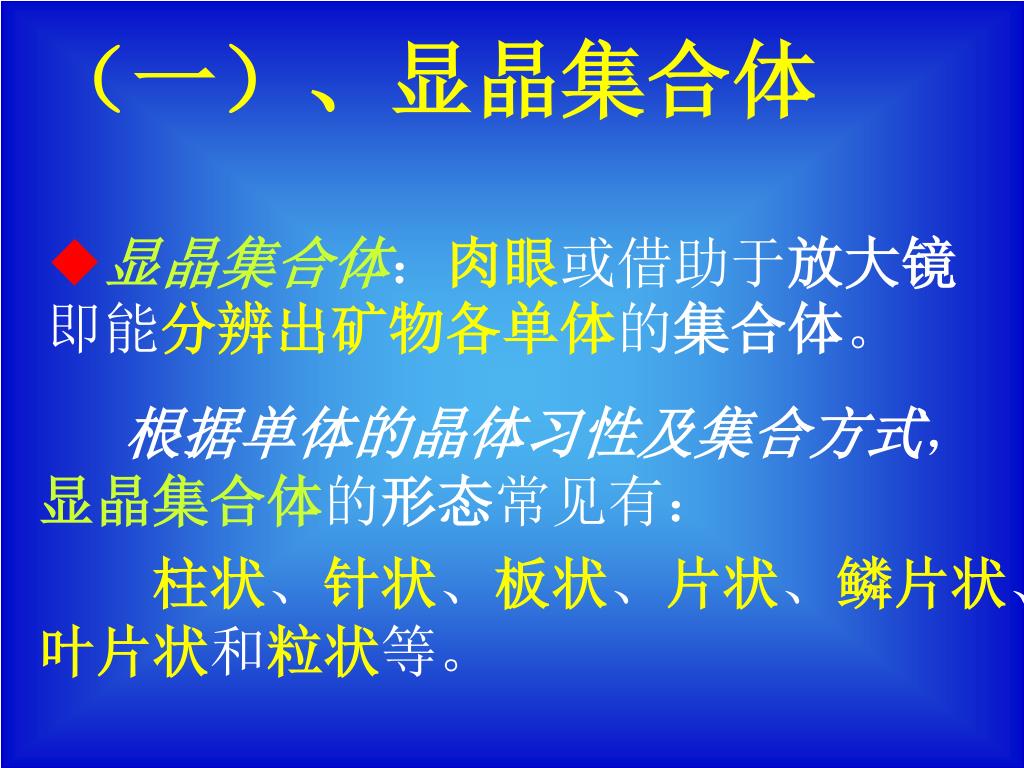 （一）、显晶集合体

◆显晶集合体：肉眼或借助于放大镜即能分辨出矿物各单体的集合体。

根据单体的晶体习性及集合方式，显晶集合体的形态常见有：

柱状、针状、板状、片状、鳞片状、叶片状和粒状等。